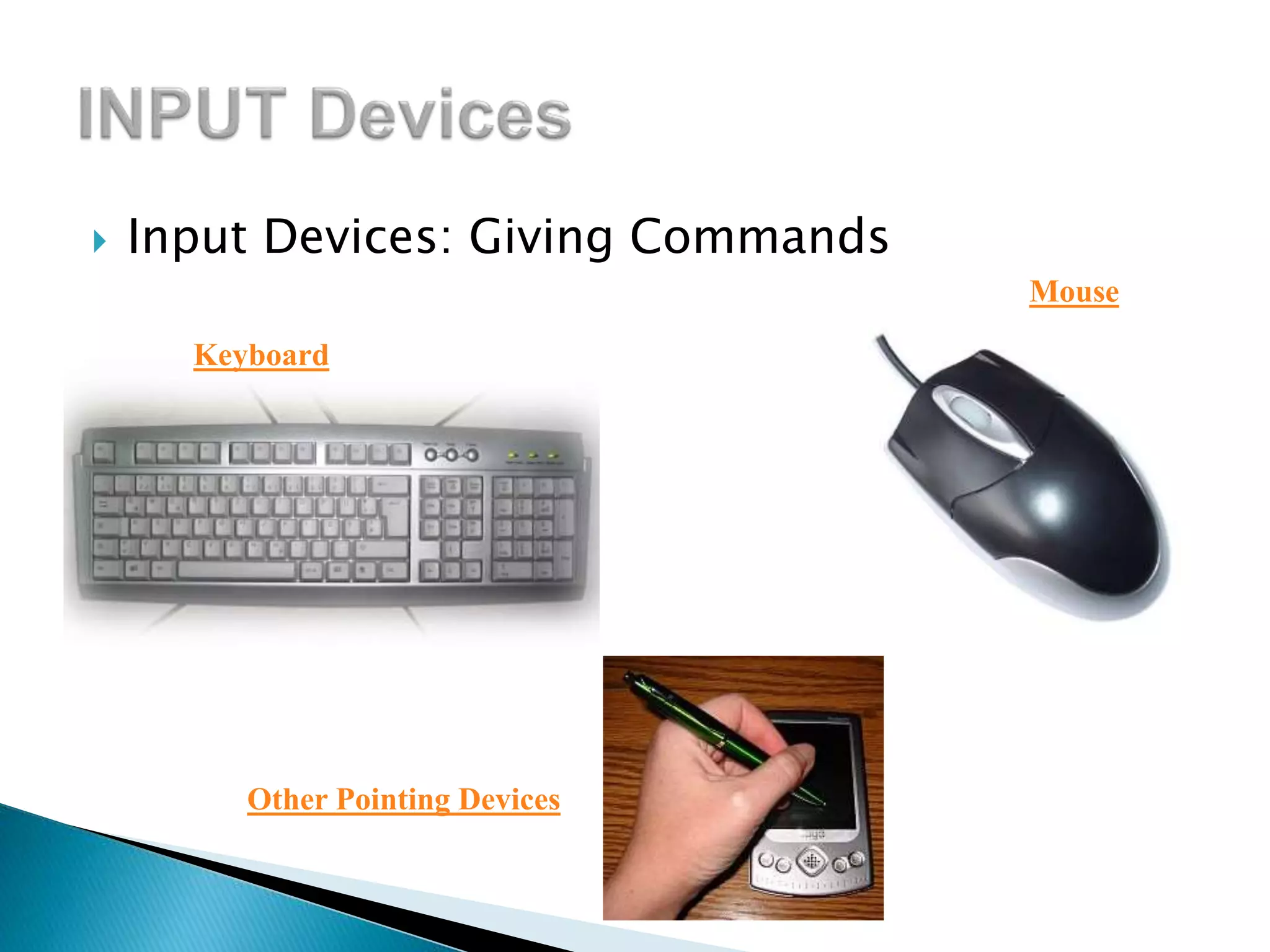 INPUT Devices

Input Devices: Giving Commands

Mouse

Keyboard

Other Pointing Devices